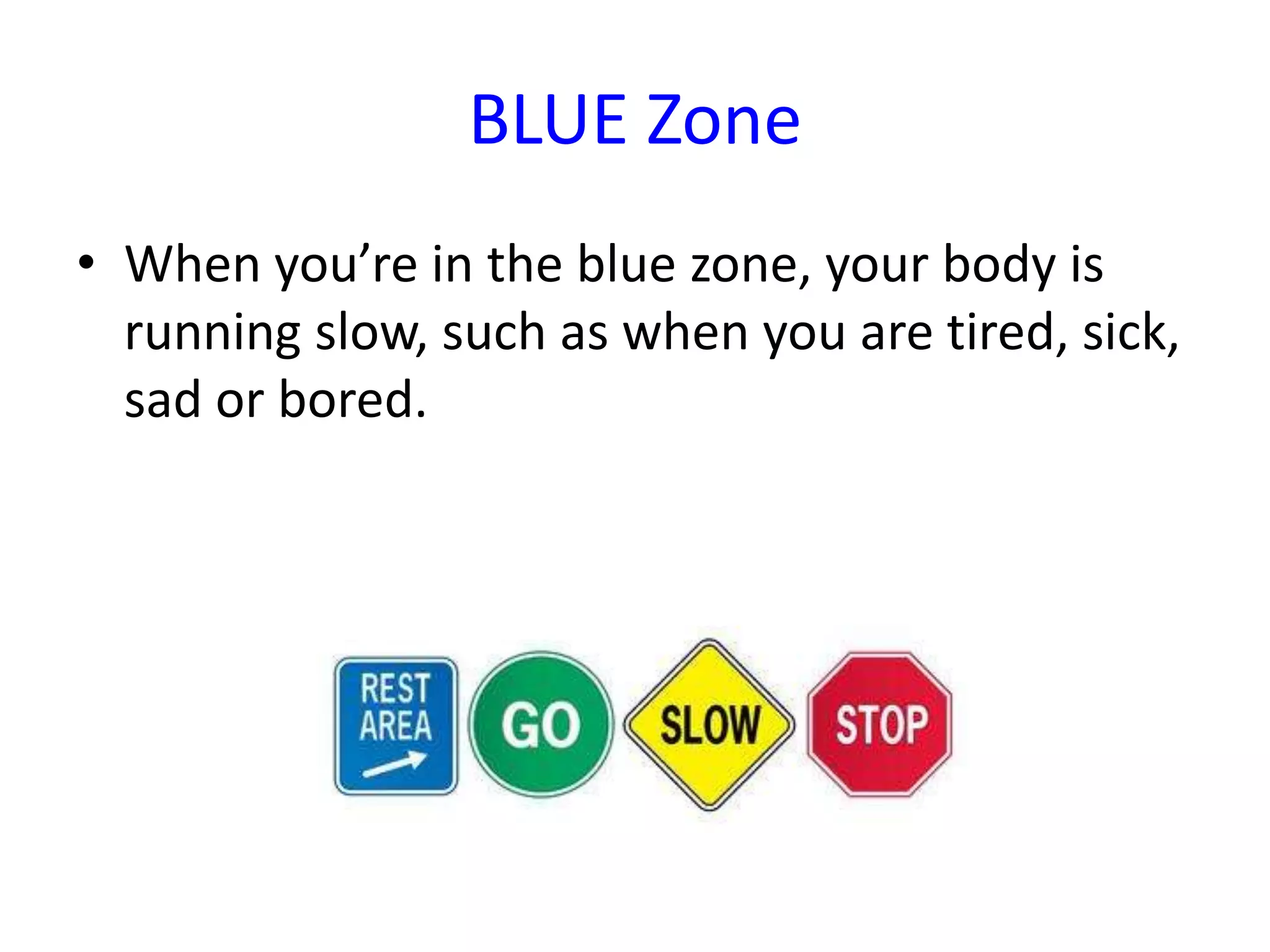 BLUE Zone

• When you’re in the blue zone, your body is running slow, such as when you are tired, sick, sad or bored.

REST AREA

GO

SLOW

STOP